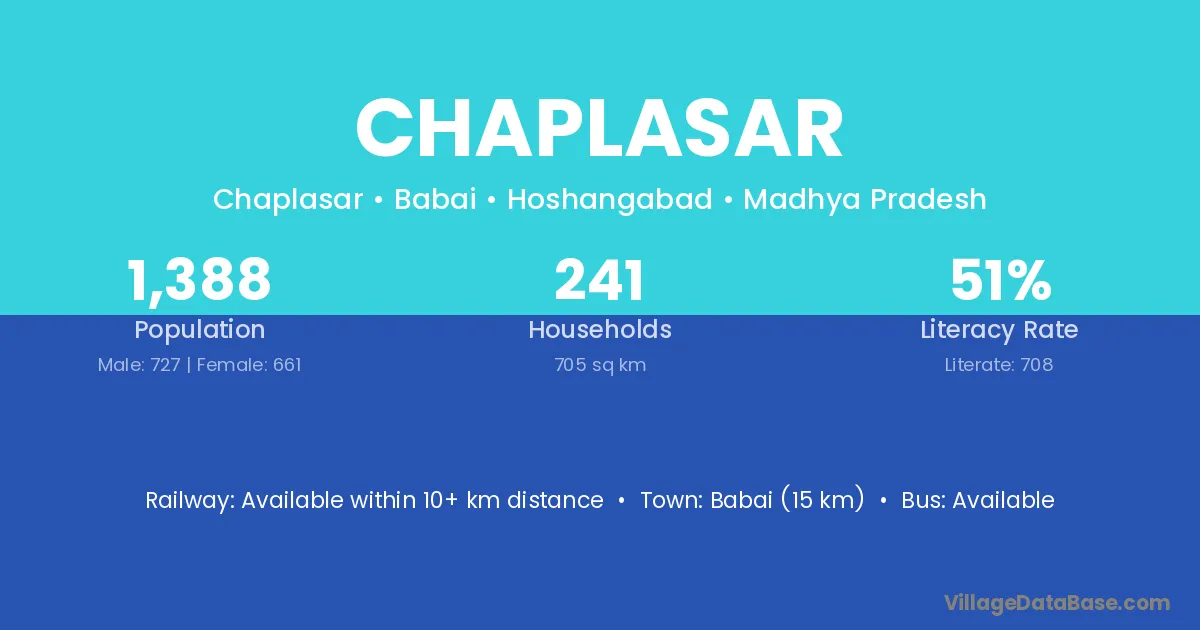 CHAPLASAR

Chaplasar • Babai • Hoshangabad • Madhya Pradesh

1,388
Population
Male: 727 | Female: 661

241
Households
705 sq km

51%
Literacy Rate
Literate: 708

Railway: Available within 10+ km distance • Town: Babai (15 km) • Bus: Available

VillageDataBase.com